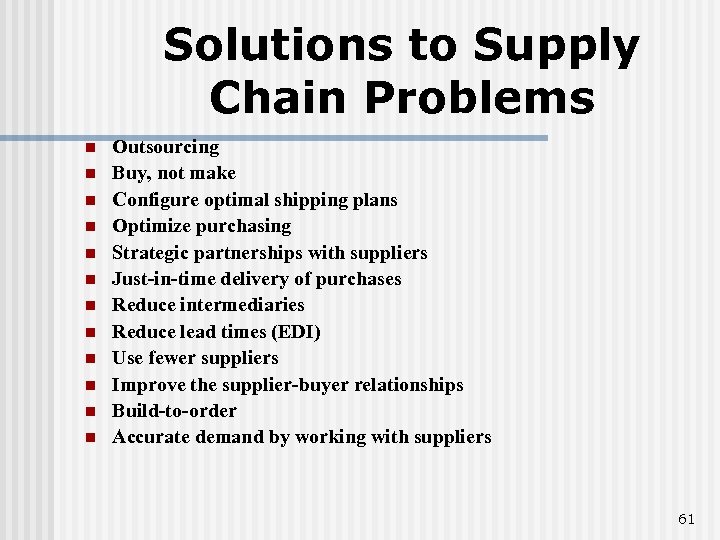 Solutions to Supply Chain Problems

- Outsourcing
- Buy, not make
- Configure optimal shipping plans
- Optimize purchasing
- Strategic partnerships with suppliers
- Just-in-time delivery of purchases
- Reduce intermediaries
- Reduce lead times (EDI)
- Use fewer suppliers
- Improve the supplier-buyer relationships
- Build-to-order
- Accurate demand by working with suppliers

61